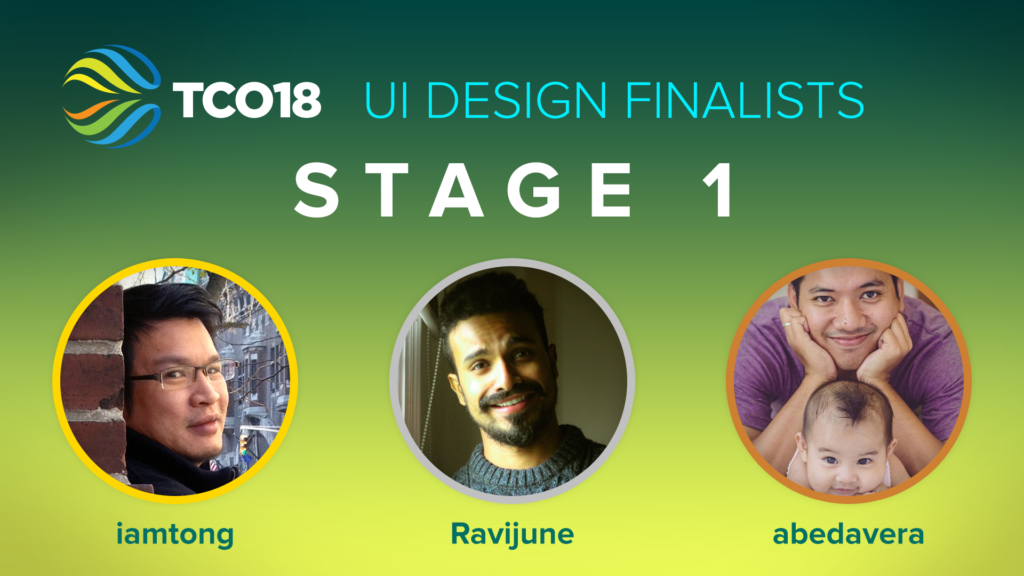 TCO18 UI DESIGN FINALISTS

STAGE 1

iamtong

Ravijune

abedavera